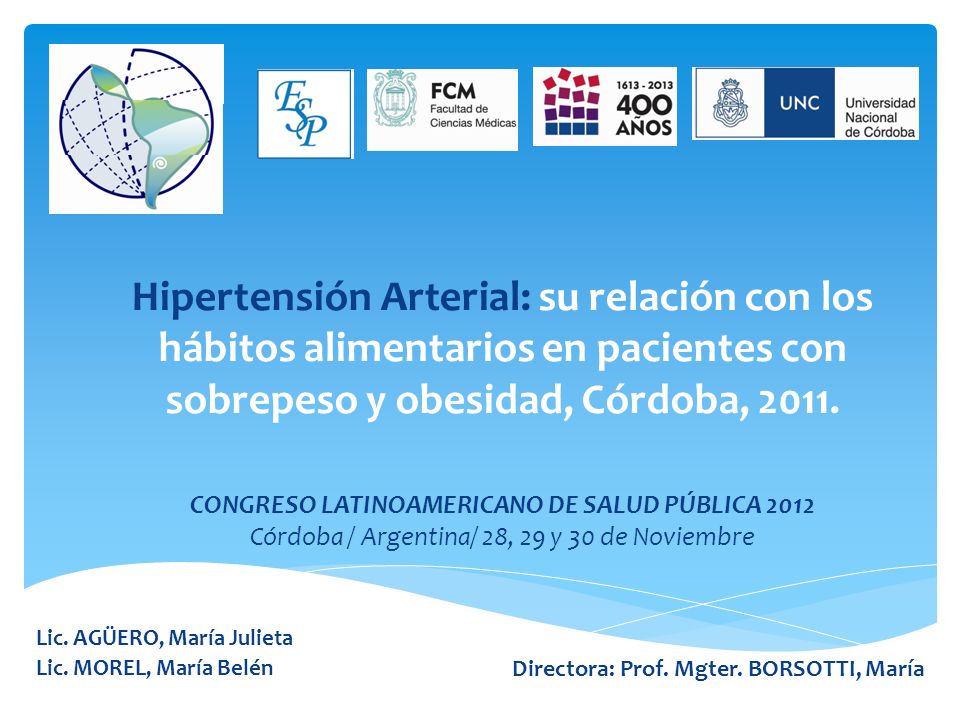 ESP

FCM
Facultad de
Ciencias Médicas

1613 - 2013
400
AÑOS

UNC
Universidad
Nacional
de Córdoba

Hipertensión Arterial: su relación con los hábitos alimentarios en pacientes con sobrepeso y obesidad, Córdoba, 2011.

CONGRESO LATINOAMERICANO DE SALUD PÚBLICA 2012
Córdoba / Argentina/ 28, 29 y 30 de Noviembre

Lic. AGÜERO, María Julieta
Lic. MOREL, María Belén

Directora: Prof. Mgter. BORSOTTI, María